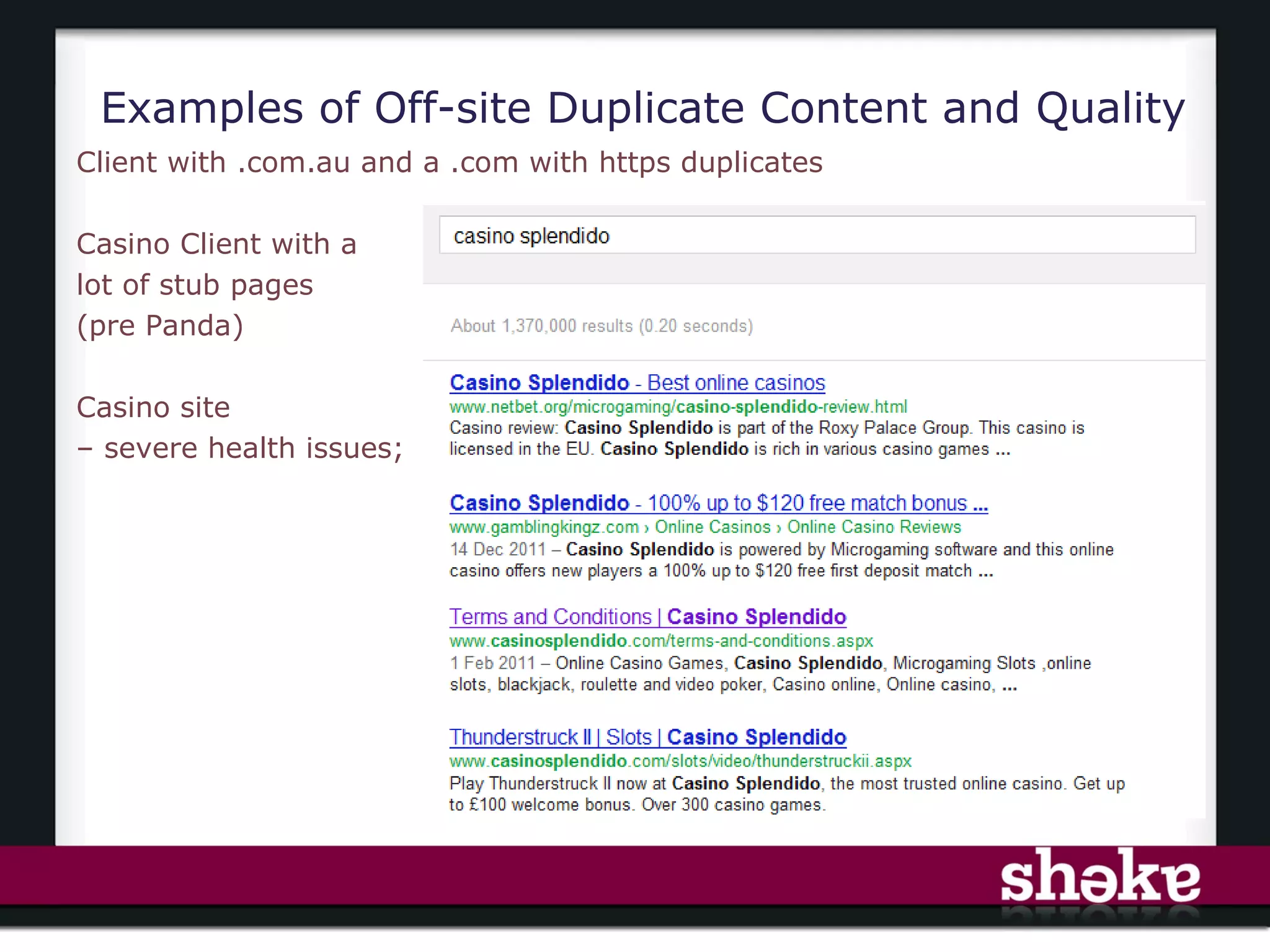 Examples of Off-site Duplicate Content and Quality

Client with .com.au and a .com with https duplicates

Casino Client with a lot of stub pages (pre Panda)

Casino site – severe health issues;

casino splendido

About 1,370,000 results (0.20 seconds)

Casino Splendido - Best online casinos
www.netbet.org/microgaming/casino-splendido-review.html
Casino review: Casino Splendido is part of the Roxy Palace Group. This casino is licensed in the EU. Casino Splendido is rich in various casino games ...

Casino Splendido - 100% up to $120 free match bonus ...
www.gamblingkingz.com › Online Casinos › Online Casino Reviews
14 Dec 2011 – Casino Splendido is powered by Microgaming software and this online casino offers new players a 100% up to $120 free first deposit match ...

Terms and Conditions | Casino Splendido
www.casinosplendido.com/terms-and-conditions.aspx
1 Feb 2011 – Online Casino Games, Casino Splendido, Microgaming Slots ,online slots, blackjack, roulette and video poker, Casino online, Online casino, ...

Thunderstruck II | Slots | Casino Splendido
www.casinosplendido.com/slots/video/thunderstruckii.aspx
Play Thunderstruck II now at Casino Splendido, the most trusted online casino. Get up to £100 welcome bonus. Over 300 casino games.

shake